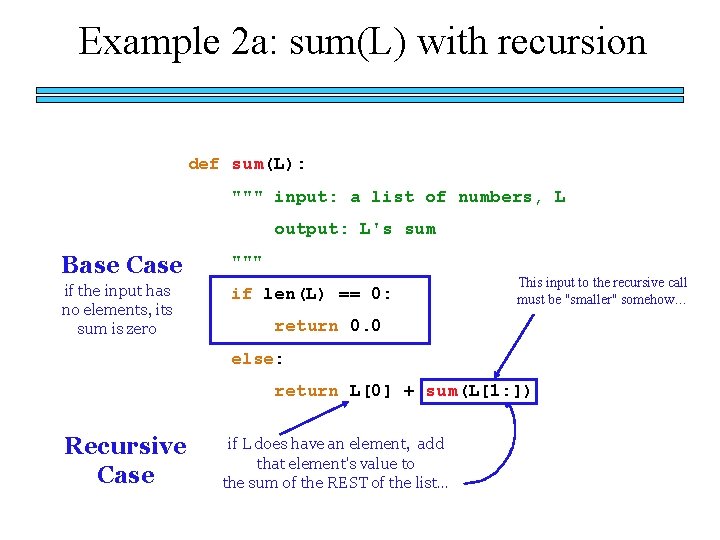 Example 2a: sum(L) with recursion

def sum(L):
    """ input: a list of numbers, L
        output: L's sum
    """
    if len(L) == 0:
        return 0.0
    else:
        return L[0] + sum(L[1:])

Base Case
if the input has no elements, its sum is zero

This input to the recursive call must be "smaller" somehow...

Recursive Case

if L does have an element, add that element's value to the sum of the REST of the list...